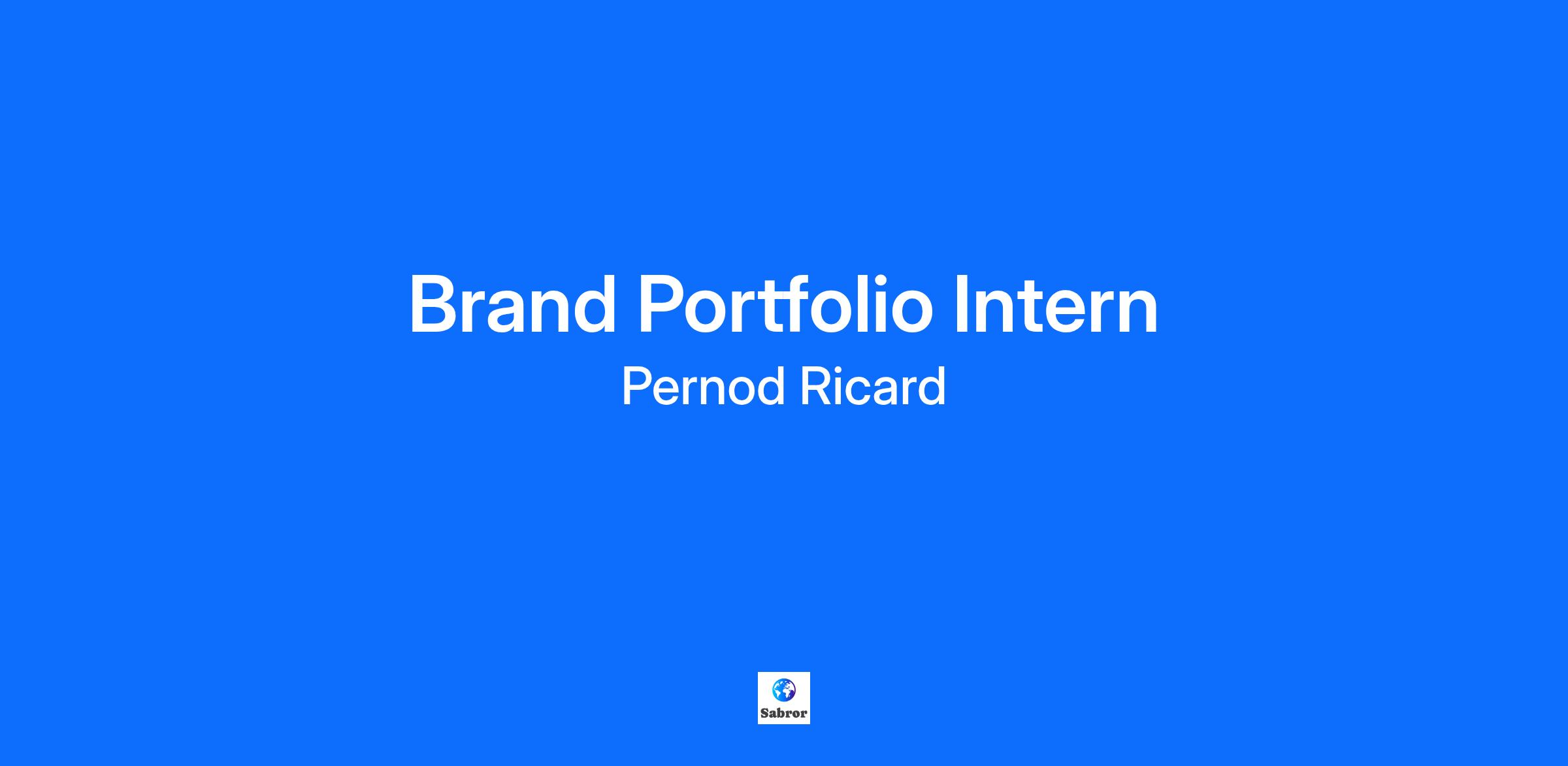 Brand Portfolio Intern

Pernod Ricard

Sabror